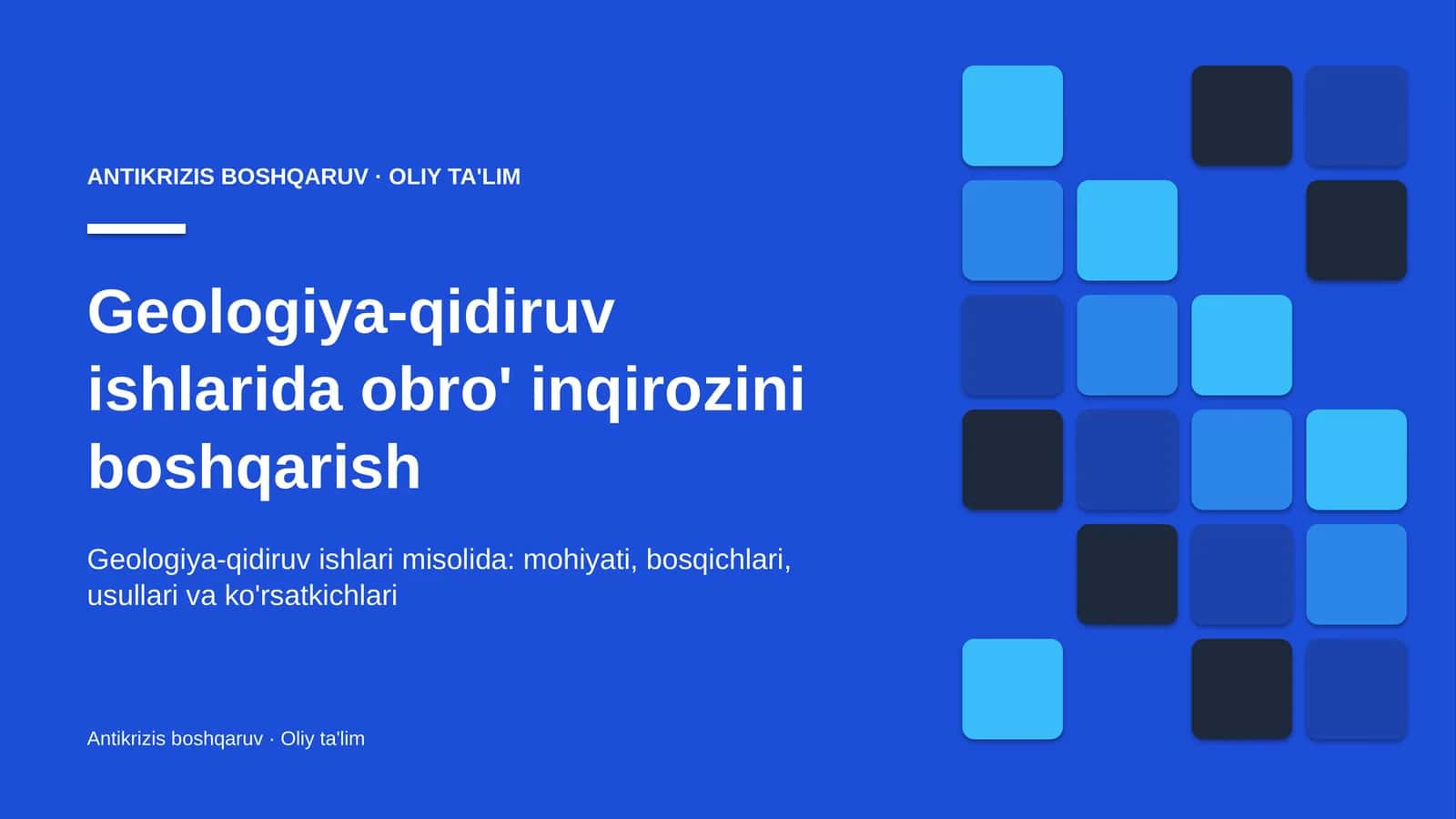 ANTIKRIZIS BOSHQARUV · OLIY TA'LIM

Geologiya-qidiruv ishlarida obro' inqirozini boshqarish

Geologiya-qidiruv ishlari misolida: mohiyati, bosqichlari, usullari va ko'rsatkichlari

Antikrizis boshqaruv · Oliy ta'lim